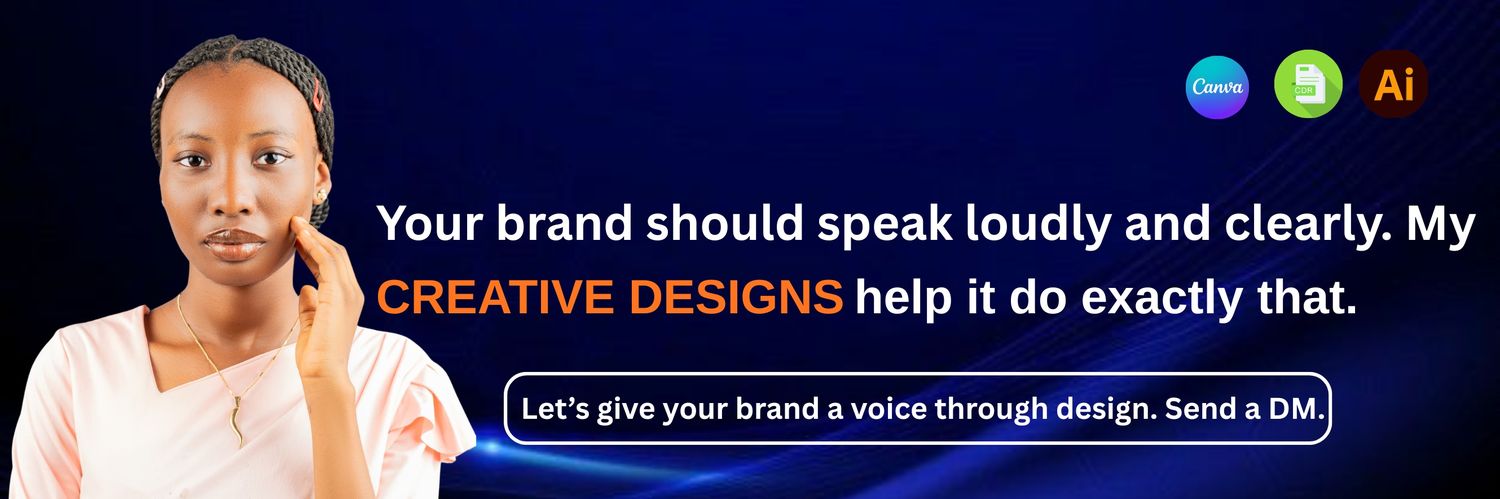 Canva

CDR

Ai

Your brand should speak loudly and clearly. My CREATIVE DESIGNS help it do exactly that.

Let’s give your brand a voice through design. Send a DM.